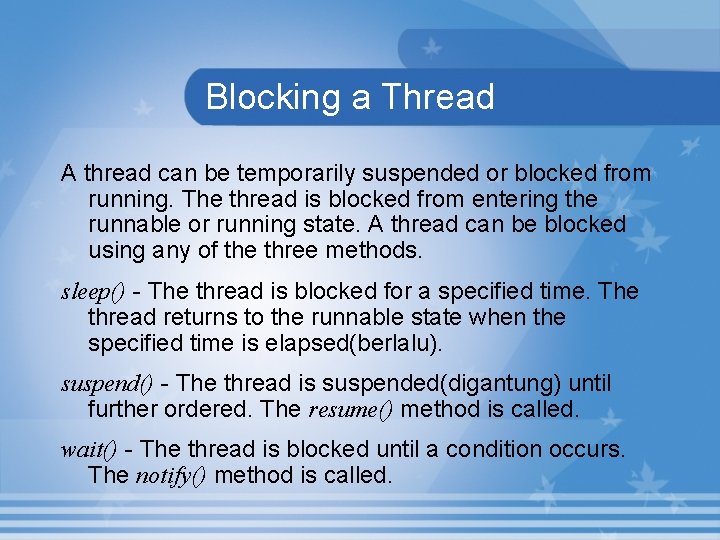 Blocking a Thread

A thread can be temporarily suspended or blocked from running. The thread is blocked from entering the runnable or running state. A thread can be blocked using any of the three methods.

sleep() - The thread is blocked for a specified time. The thread returns to the runnable state when the specified time is elapsed(berlalu).

suspend() - The thread is suspended(digantung) until further ordered. The resume() method is called.

wait() - The thread is blocked until a condition occurs. The notify() method is called.